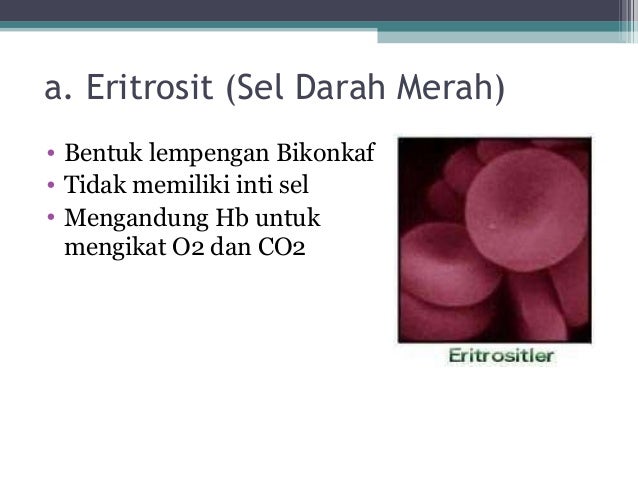 a. Eritrosit (Sel Darah Merah)

• Bentuk lempengan Bikonkaf
• Tidak memiliki inti sel
• Mengandung Hb untuk mengikat O2 dan CO2

Eritrositler